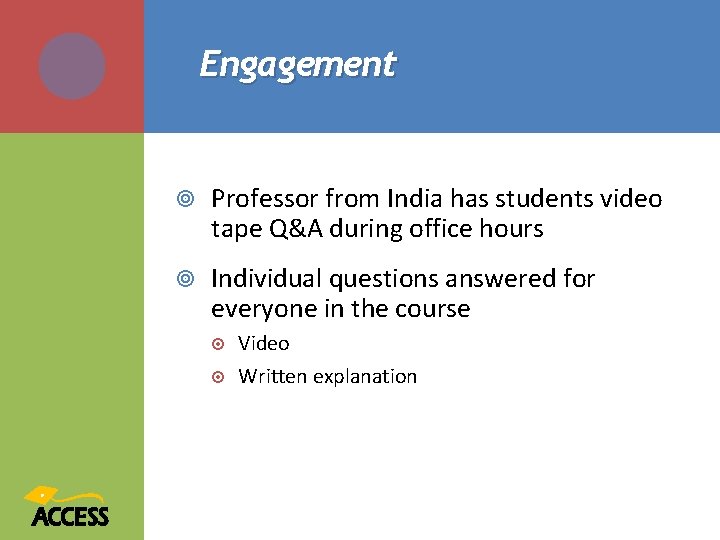 Engagement

Professor from India has students video tape Q&A during office hours

Individual questions answered for everyone in the course

Video

Written explanation

ACCESS